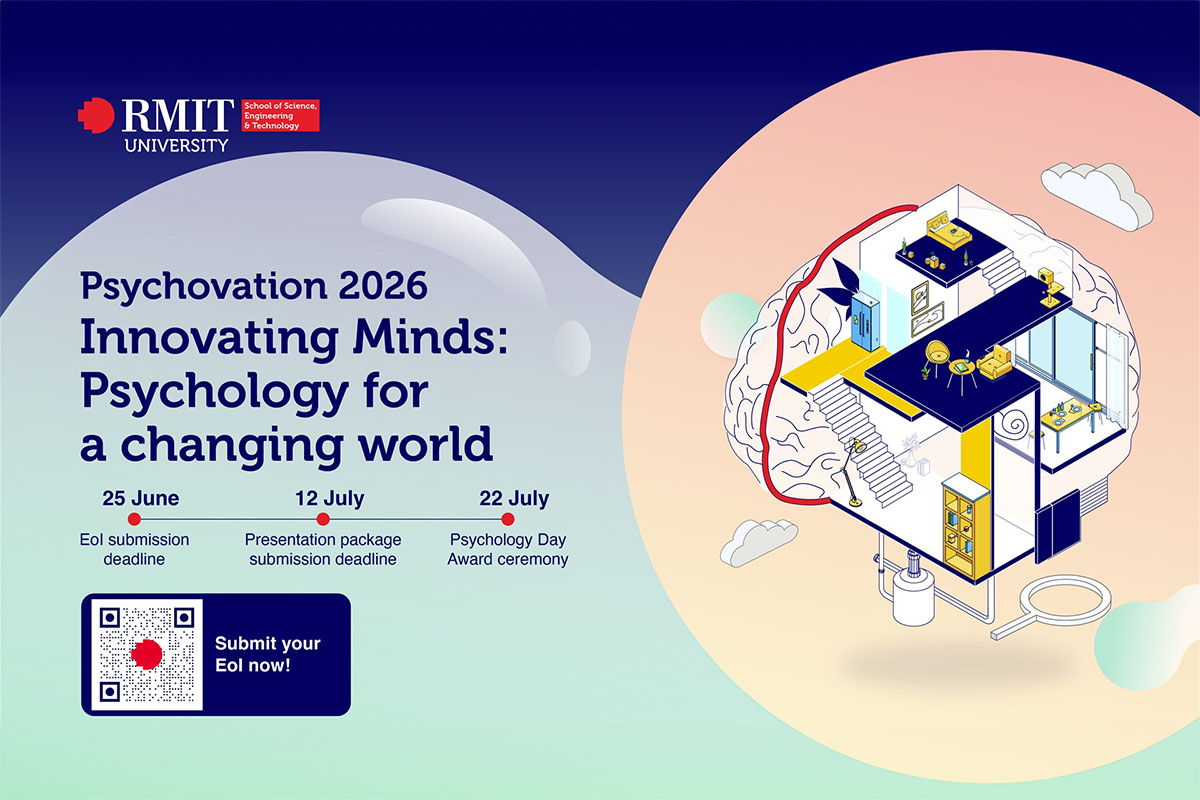 RMIT UNIVERSITY

School of Science, Engineering & Technology

Psychovation 2026

Innovating Minds: Psychology for a changing world

25 June
EoI submission deadline

12 July
Presentation package submission deadline

22 July
Psychology Day Award ceremony

Submit your EoI now!